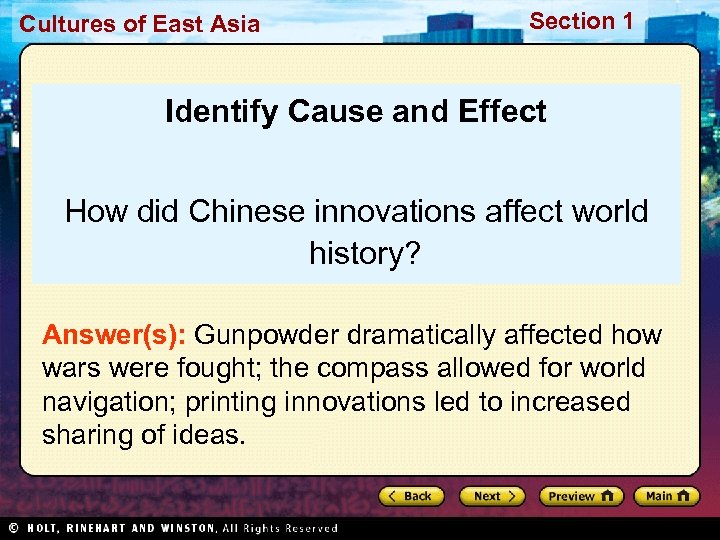 Cultures of East Asia

Section 1

Identify Cause and Effect

How did Chinese innovations affect world history?

Answer(s): Gunpowder dramatically affected how wars were fought; the compass allowed for world navigation; printing innovations led to increased sharing of ideas.

Back Next Preview Main

© HOLT, RINEHART AND WINSTON, All Rights Reserved